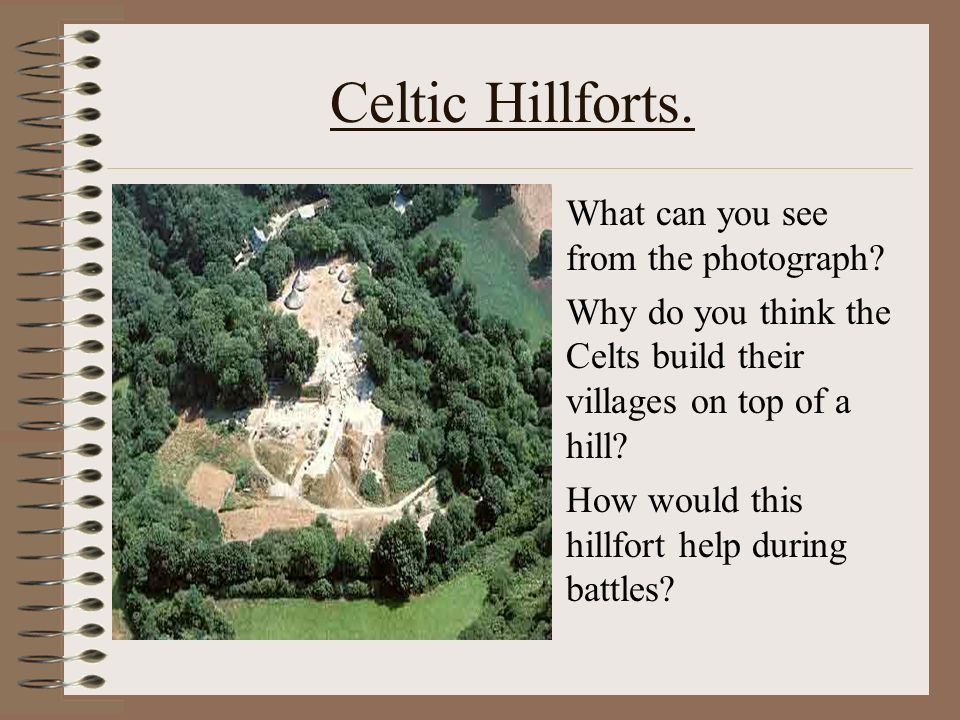 Celtic Hillforts.

What can you see from the photograph?

Why do you think the Celts build their villages on top of a hill?

How would this hillfort help during battles?